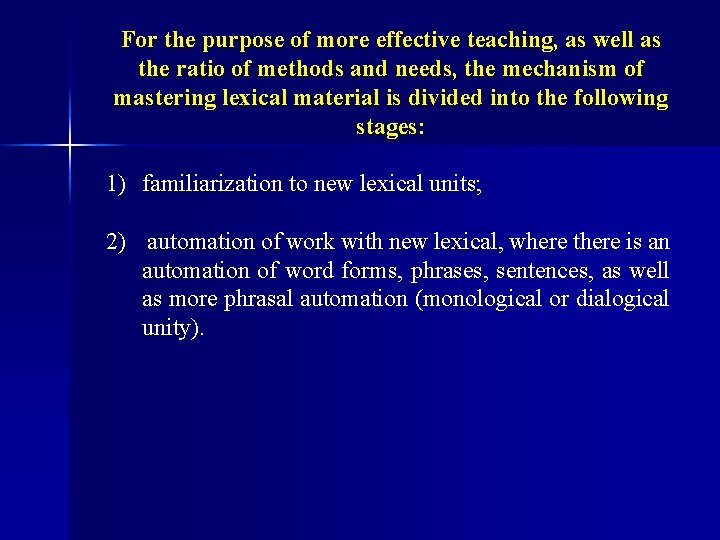 For the purpose of more effective teaching, as well as the ratio of methods and needs, the mechanism of mastering lexical material is divided into the following stages:

1) familiarization to new lexical units;

2) automation of work with new lexical, where there is an automation of word forms, phrases, sentences, as well as more phrasal automation (monological or dialogical unity).